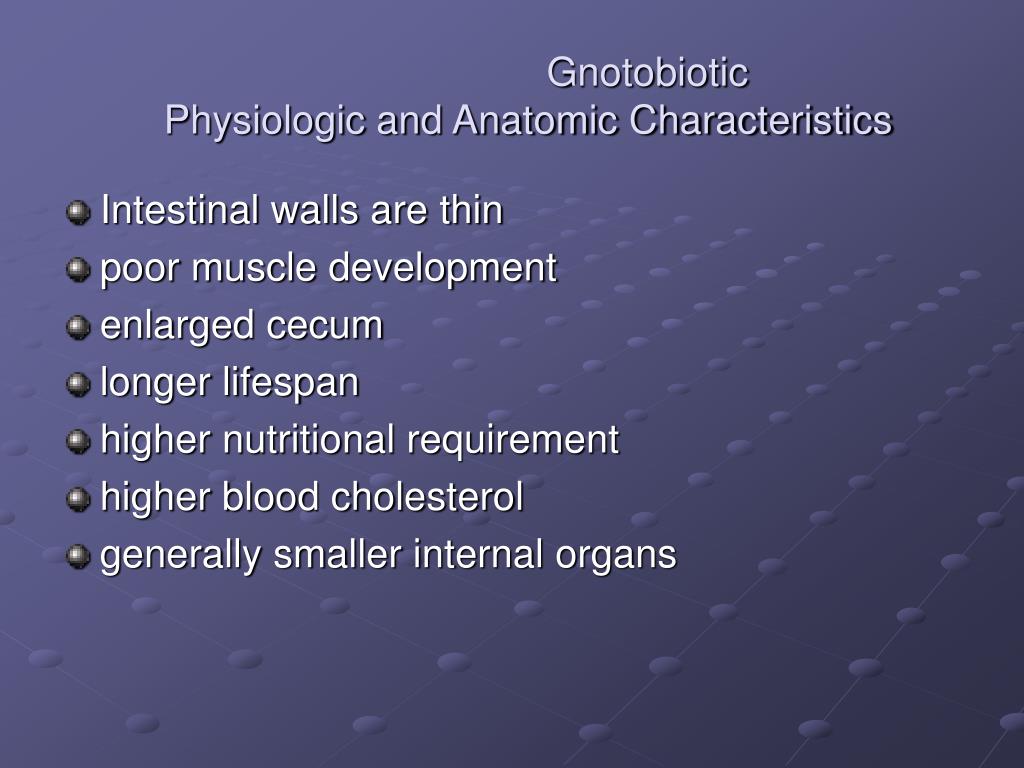 Gnotobiotic
Physiologic and Anatomic Characteristics

Intestinal walls are thin
poor muscle development
enlarged cecum
longer lifespan
higher nutritional requirement
higher blood cholesterol
generally smaller internal organs